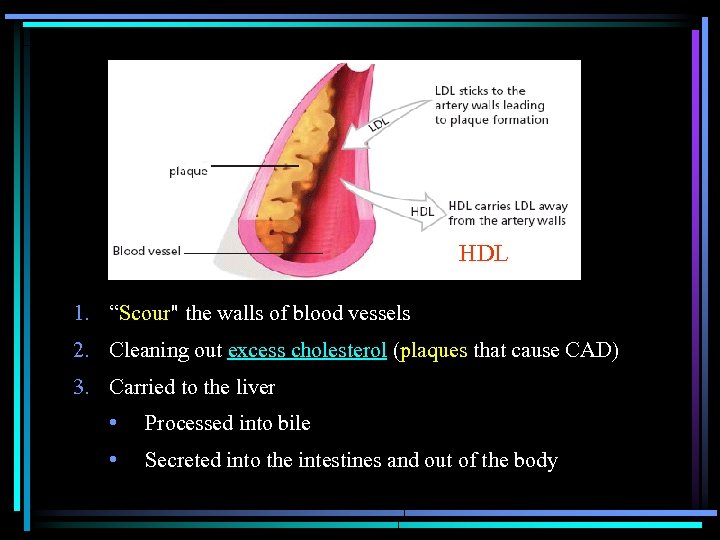 LDL sticks to the artery walls leading to plaque formation

LDL

plaque

HDL

HDL carries LDL away from the artery walls

Blood vessel

HDL

1. “Scour" the walls of blood vessels
2. Cleaning out excess cholesterol (plaques that cause CAD)
3. Carried to the liver
 • Processed into bile
 • Secreted into the intestines and out of the body